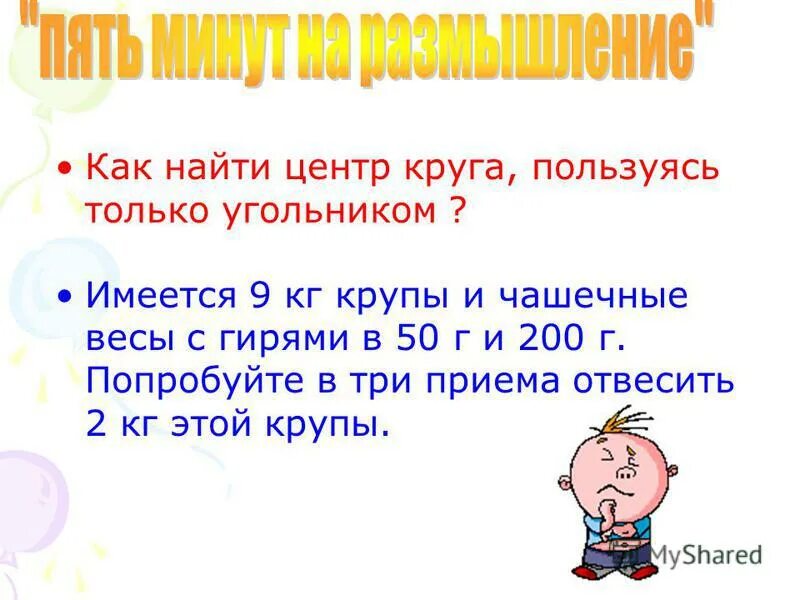 "пять минут на размышление"

• Как найти центр круга, пользуясь только угольником ?

• Имеется 9 кг крупы и чашечные весы с гирями в 50 г и 200 г. Попробуйте в три приема отвесить 2 кг этой крупы.

MyShared